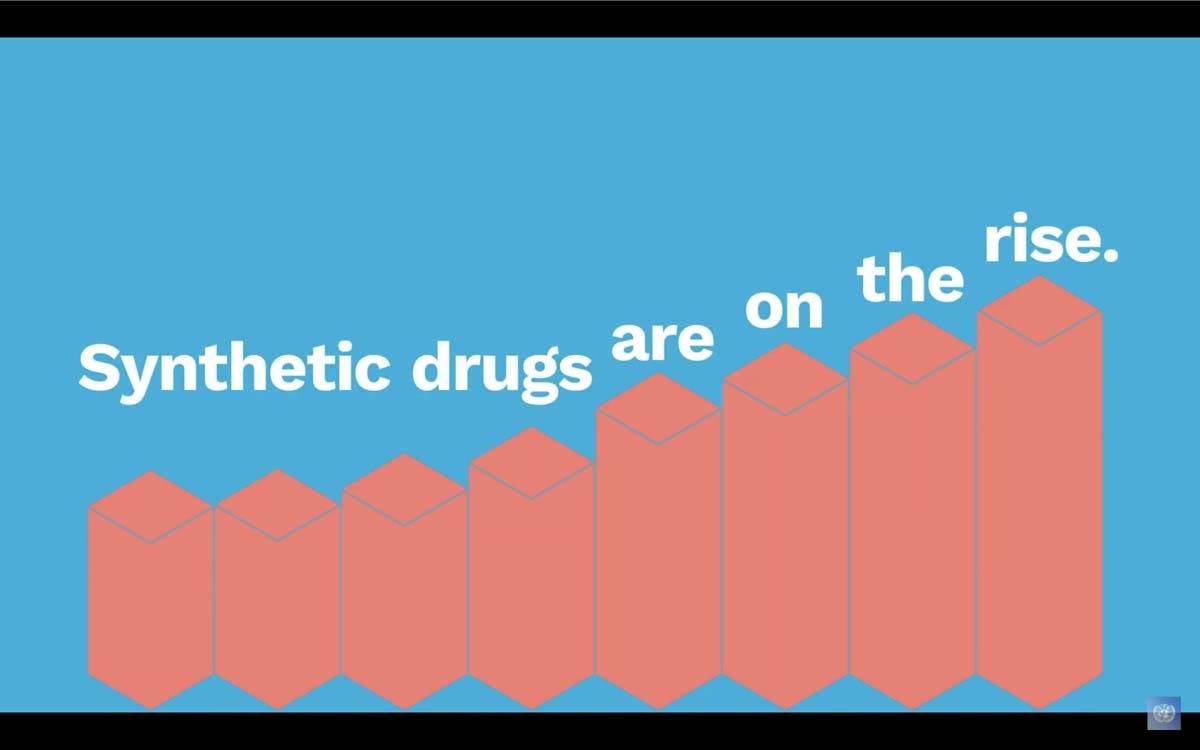 Synthetic drugs are on the rise.